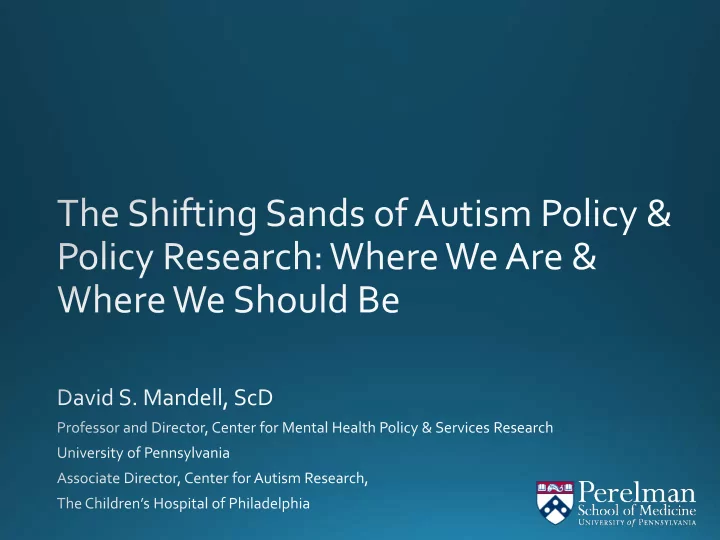 The Shifting Sands of Autism Policy & Policy Research: Where We Are & Where We Should Be

David S. Mandell, ScD

Professor and Director, Center for Mental Health Policy & Services Research

University of Pennsylvania

Associate Director, Center for Autism Research,

The Children's Hospital of Philadelphia

Perelman
School of Medicine
UNIVERSITY of PENNSYLVANIA